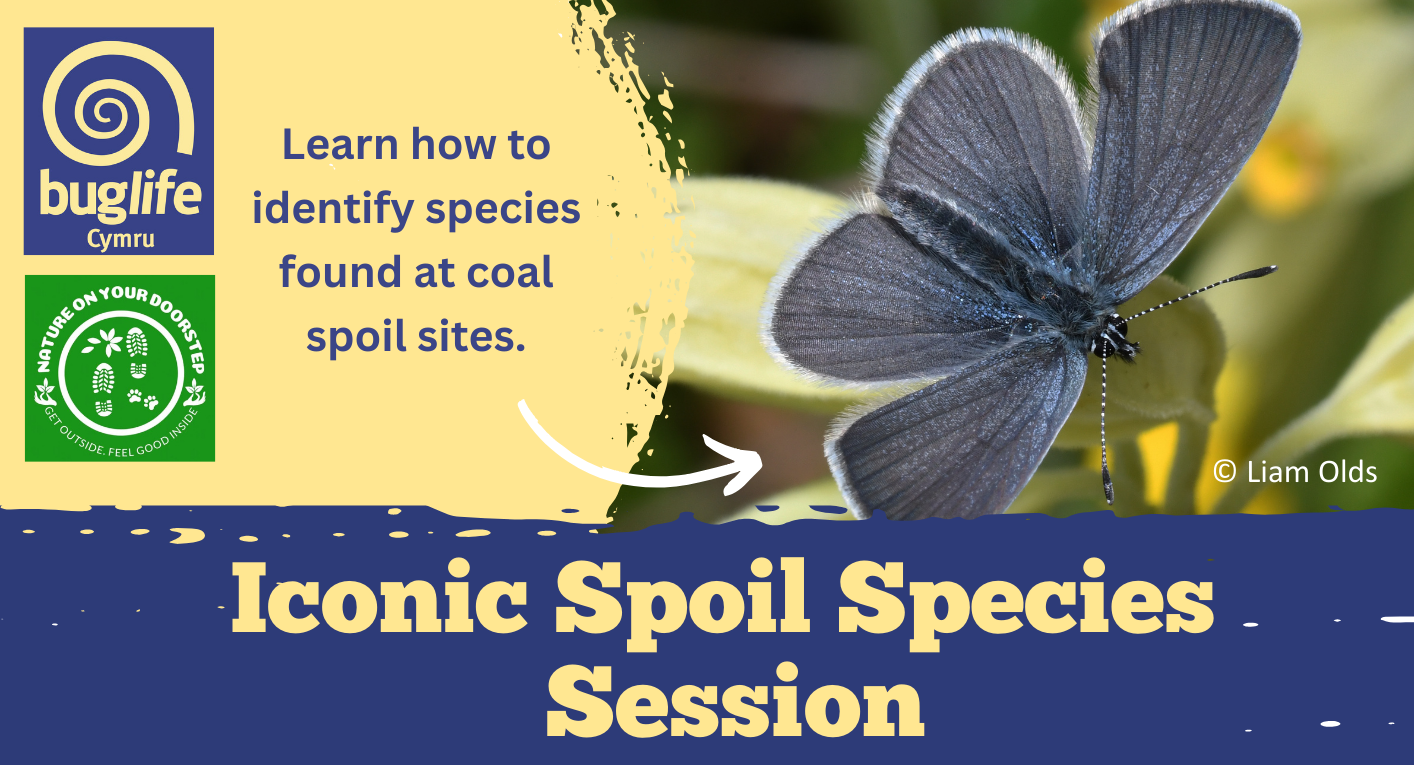 buglife
Cymru

NATURE ON YOUR DOORSTEP
GET OUTSIDE. FEEL GOOD INSIDE

Learn how to identify species found at coal spoil sites.

© Liam Olds

Iconic Spoil Species Session